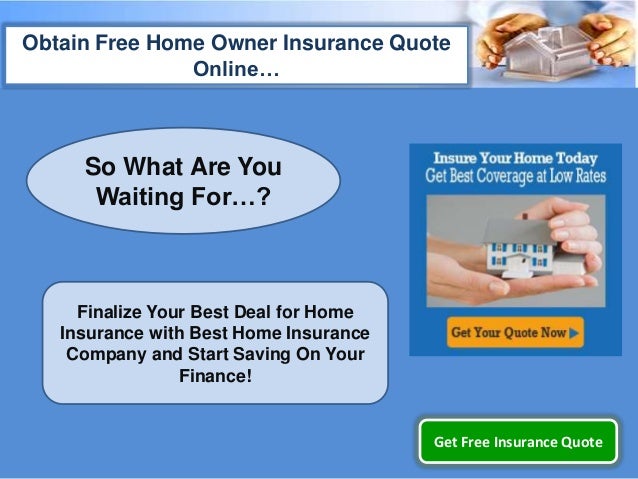 Obtain Free Home Owner Insurance Quote Online…

So What Are You Waiting For…?

Insure Your Home Today
Get Best Coverage at Low Rates

Get Your Quote Now

Finalize Your Best Deal for Home Insurance with Best Home Insurance Company and Start Saving On Your Finance!

Get Free Insurance Quote